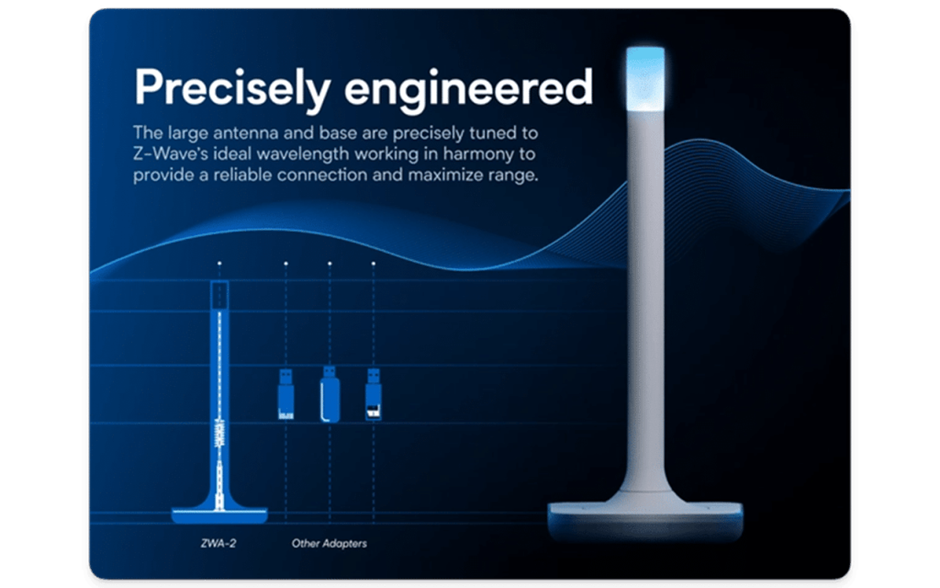 Precisely engineered

The large antenna and base are precisely tuned to Z-Wave's ideal wavelength working in harmony to provide a reliable connection and maximize range.

ZWA-2

Other Adapters